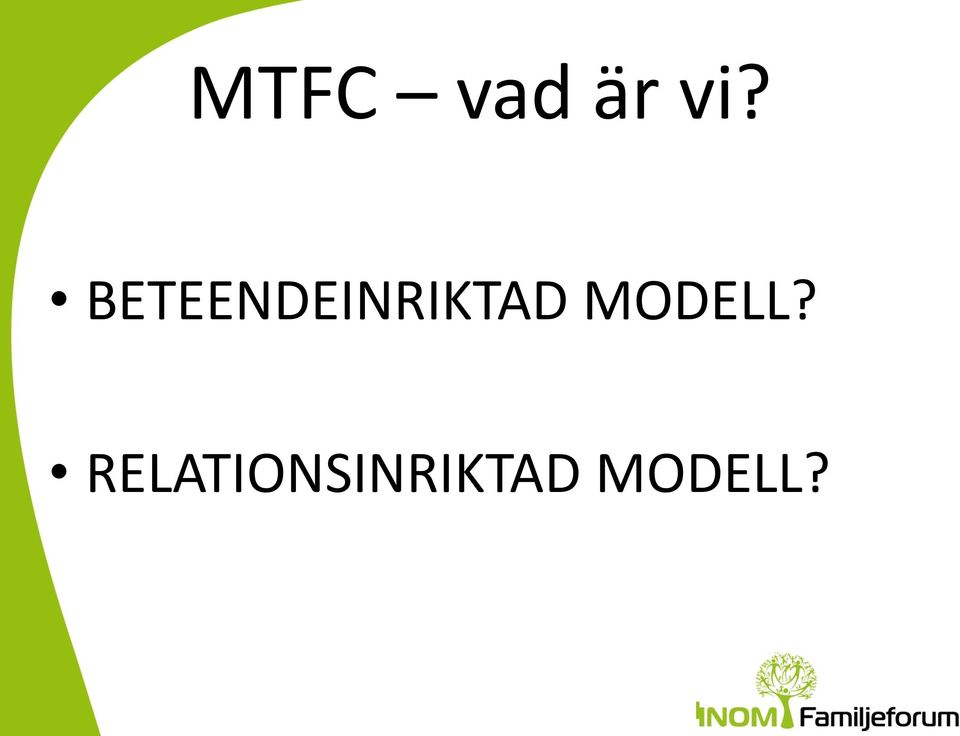 MTFC – vad är vi?

• BETEENDEINRIKTAD MODELL?

• RELATIONSINRIKTAD MODELL?

INOM Familjeforum